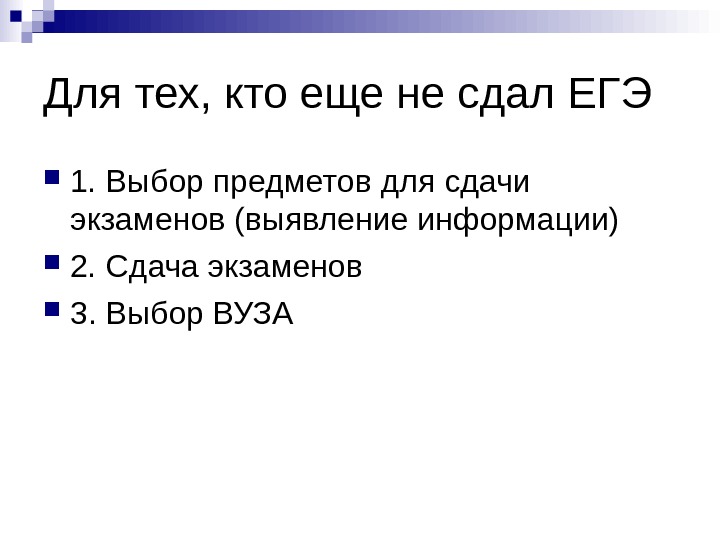 Для тех, кто еще не сдал ЕГЭ

1. Выбор предметов для сдачи экзаменов (выявление информации)

2. Сдача экзаменов

3. Выбор ВУЗА